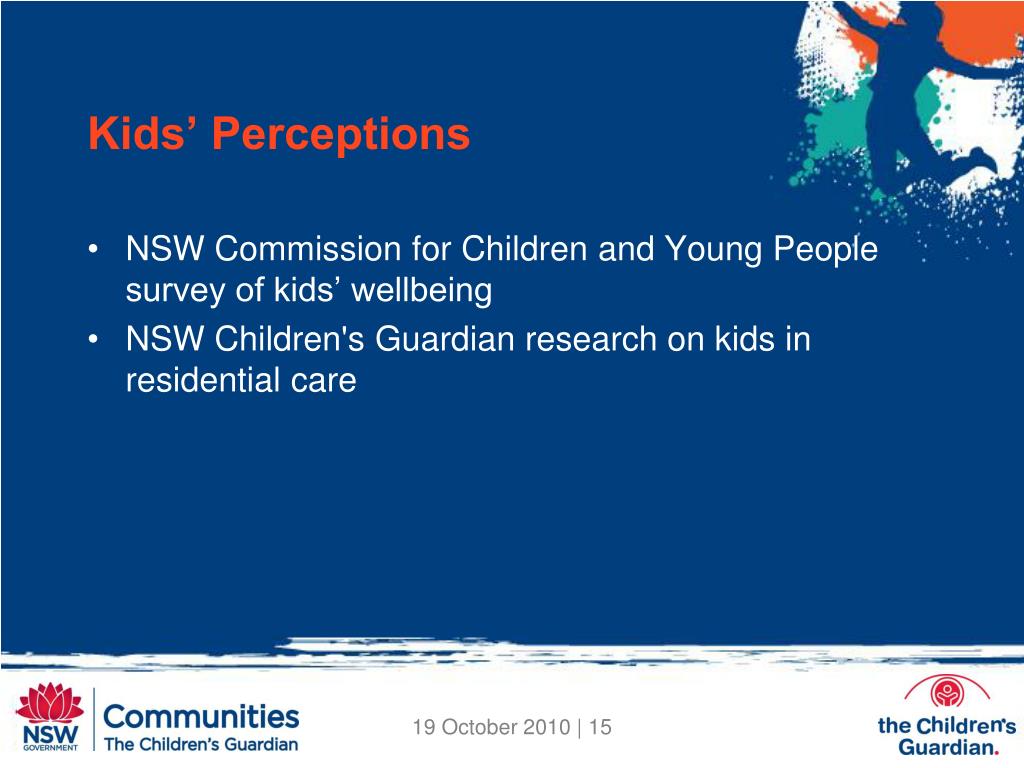 Kids’ Perceptions

• NSW Commission for Children and Young People survey of kids’ wellbeing
• NSW Children's Guardian research on kids in residential care

NSW GOVERNMENT

Communities
The Children’s Guardian

19 October 2010 | 15

the Children's Guardian.